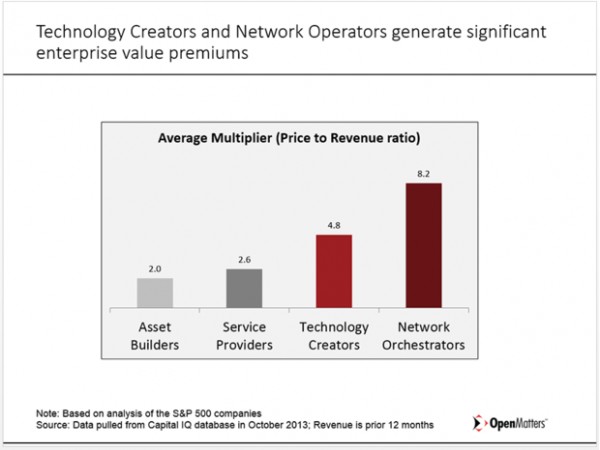 Technology Creators and Network Operators generate significant enterprise value premiums

Average Multiplier (Price to Revenue ratio)

2.0
2.6
4.8
8.2

Asset Builders
Service Providers
Technology Creators
Network Orchestrators

Note: Based on analysis of the S&P 500 companies
Source: Data pulled from Capital IQ database in October 2013; Revenue is prior 12 months

OpenMatters™